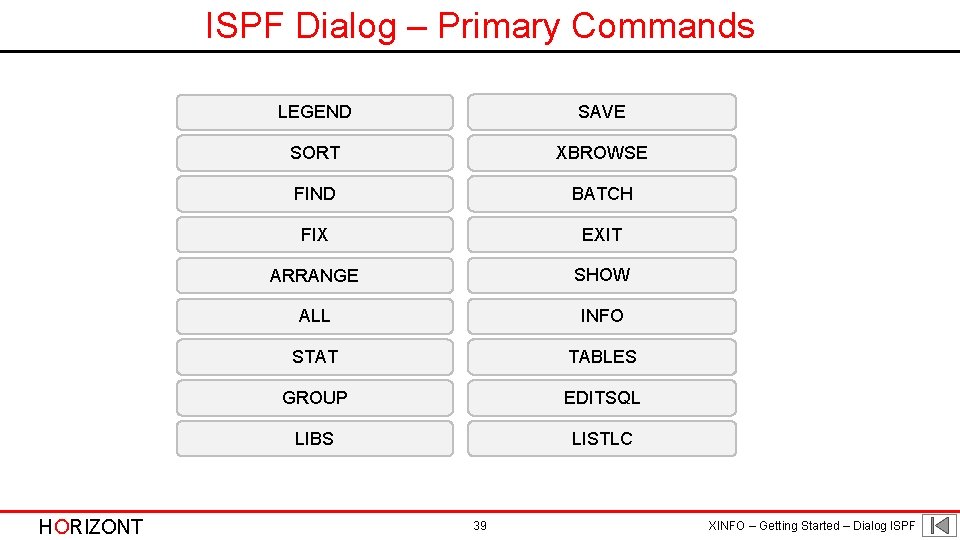 ISPF Dialog – Primary Commands

LEGEND

SORT

FIND

FIX

ARRANGE

ALL

STAT

GROUP

LIBS

SAVE

XBROWSE

BATCH

EXIT

SHOW

INFO

TABLES

EDITSQL

LISTLC

HORIZONT

39

XINFO – Getting Started – Dialog ISPF